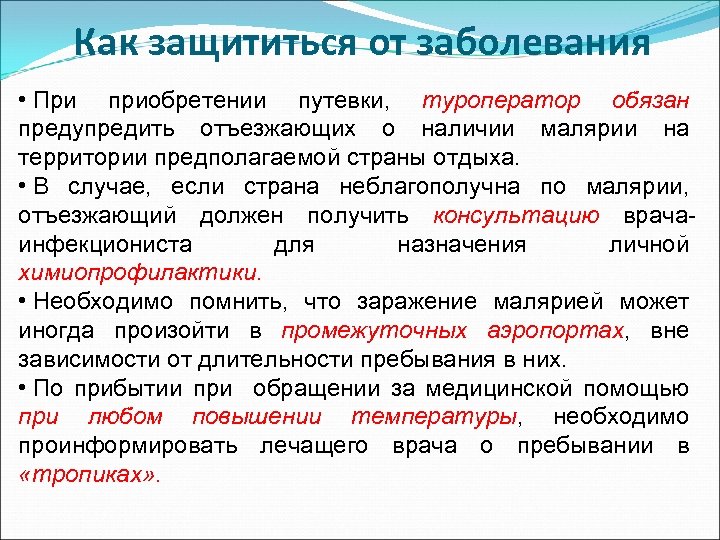 Как защититься от заболевания

• При приобретении путевки, туроператор обязан предупредить отъезжающих о наличии малярии на территории предполагаемой страны отдыха.
• В случае, если страна неблагополучна по малярии, отъезжающий должен получить консультацию врача-инфекциониста для назначения личной химиопрофилактики.
• Необходимо помнить, что заражение малярией может иногда произойти в промежуточных аэропортах, вне зависимости от длительности пребывания в них.
• По прибытии при обращении за медицинской помощью при любом повышении температуры, необходимо проинформировать лечащего врача о пребывании в «тропиках».